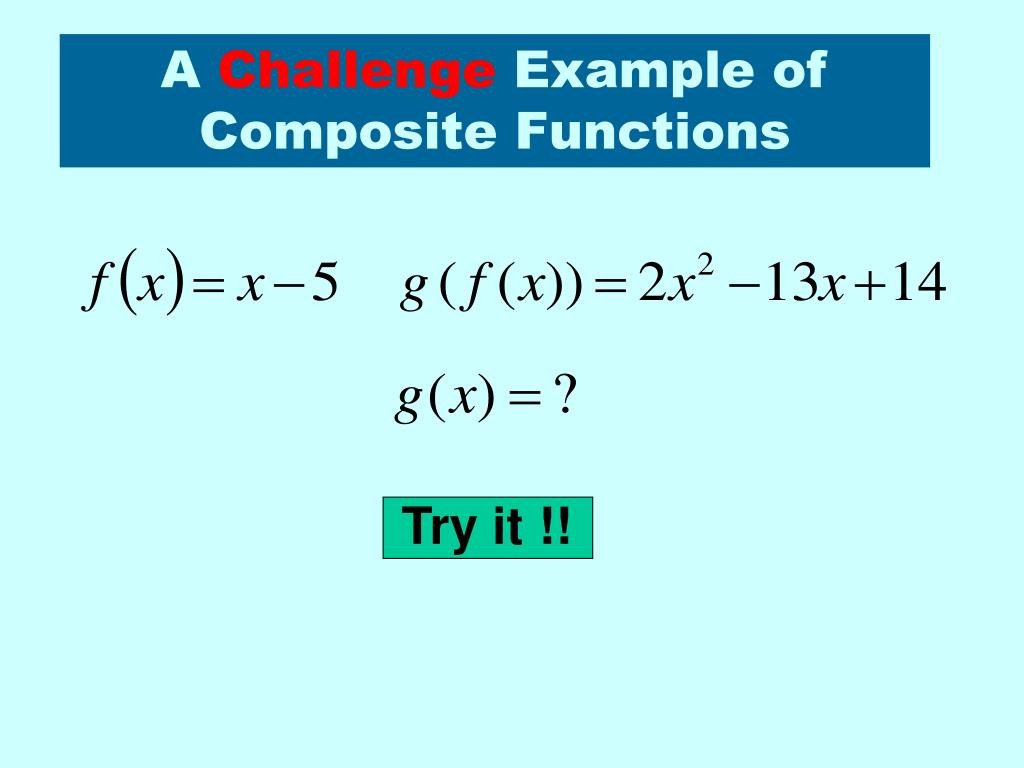 A Challenge Example of Composite Functions

$f(x) = x - 5$ $g(f(x)) = 2x^2 - 13x + 14$

$g(x) = ?$

Try it !!